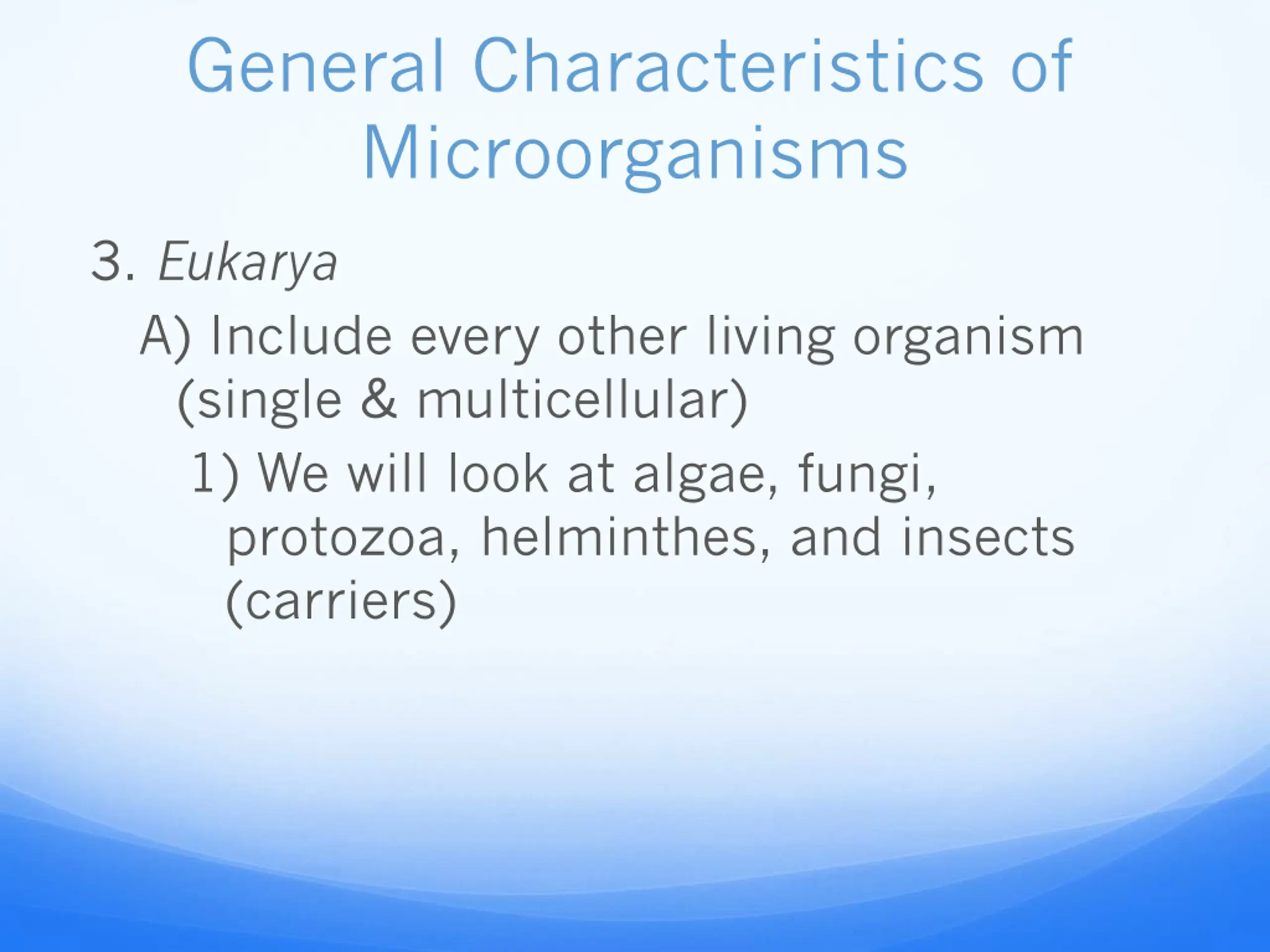 General Characteristics of Microorganisms

3. Eukarya

A) Include every other living organism (single & multicellular)

1) We will look at algae, fungi, protozoa, helminthes, and insects (carriers)